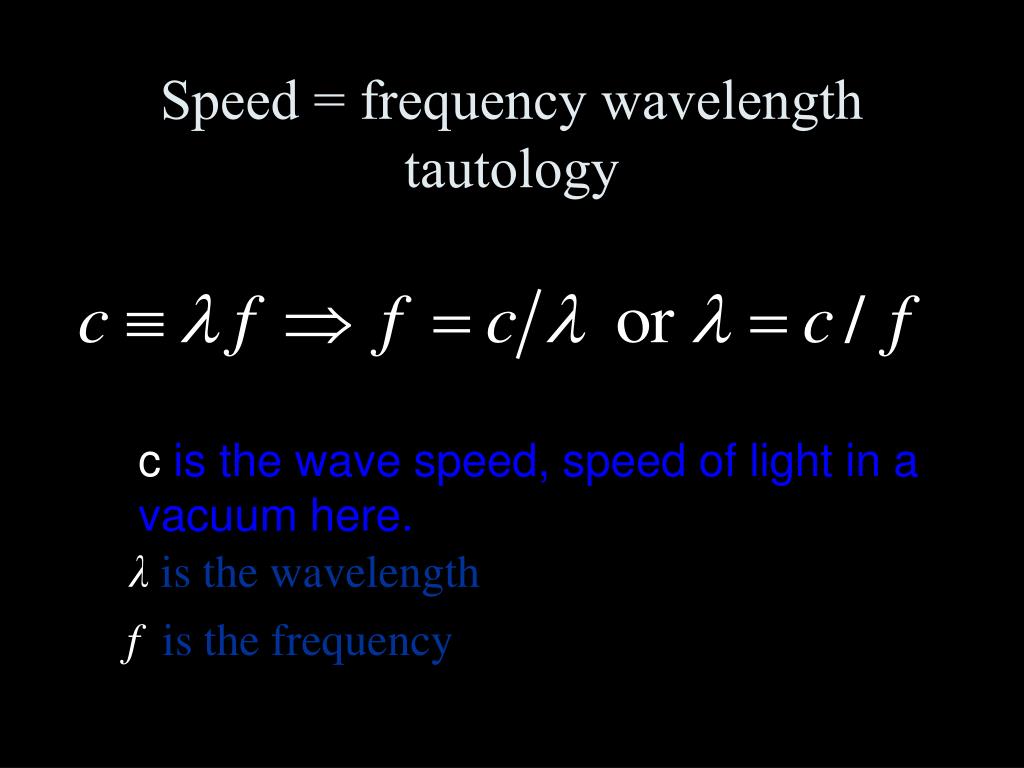 Speed = frequency wavelength tautology

$c \equiv \lambda f \Rightarrow f = c/\lambda$ or $\lambda = c / f$

c is the wave speed, speed of light in a vacuum here.

$\lambda$ is the wavelength

$f$ is the frequency